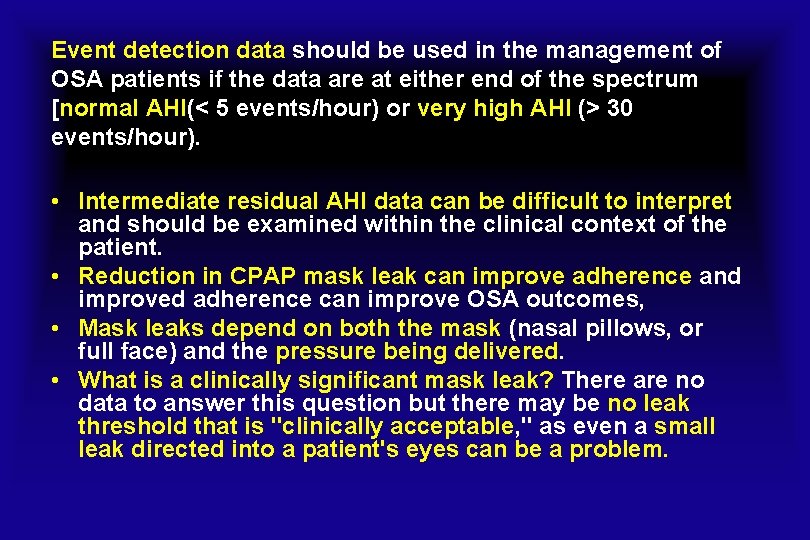 Event detection data should be used in the management of OSA patients if the data are at either end of the spectrum [normal AHI(< 5 events/hour) or very high AHI (> 30 events/hour).

• Intermediate residual AHI data can be difficult to interpret and should be examined within the clinical context of the patient.
• Reduction in CPAP mask leak can improve adherence and improved adherence can improve OSA outcomes,
• Mask leaks depend on both the mask (nasal pillows, or full face) and the pressure being delivered.
• What is a clinically significant mask leak? There are no data to answer this question but there may be no leak threshold that is "clinically acceptable," as even a small leak directed into a patient's eyes can be a problem.